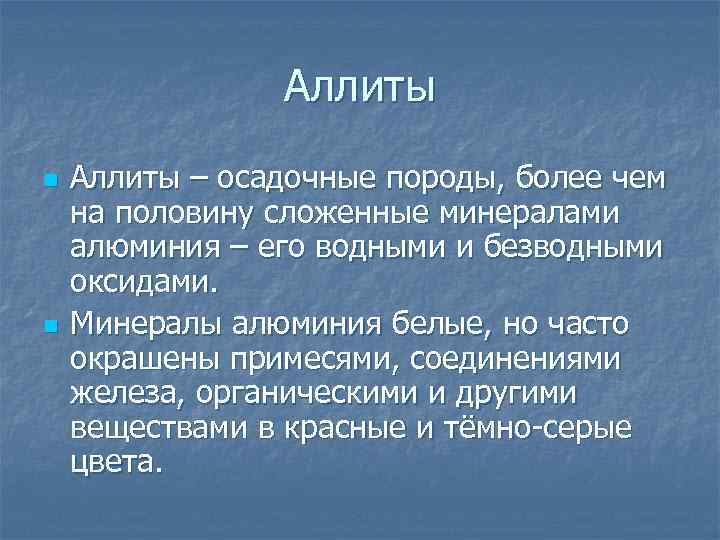 Аллиты

Аллиты – осадочные породы, более чем на половину сложенные минералами алюминия – его водными и безводными оксидами.

Минералы алюминия белые, но часто окрашены примесями, соединениями железа, органическими и другими веществами в красные и тёмно-серые цвета.